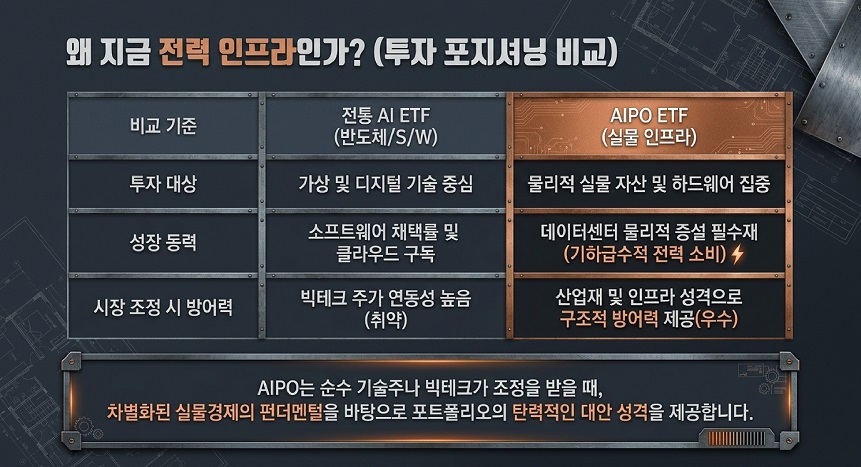 왜 지금 전력 인프라인가? (투자 포지셔닝 비교)

| 비교 기준 | 전통 AI ETF (반도체/S/W) | AIPO ETF (실물 인프라) |
|---|---|---|
| 투자 대상 | 가상 및 디지털 기술 중심 | 물리적 실물 자산 및 하드웨어 집중 |
| 성장 동력 | 소프트웨어 채택률 및 클라우드 구독 | 데이터센터 물리적 증설 필수재 (기하급수적 전력 소비) |
| 시장 조정 시 방어력 | 빅테크 주가 연동성 높음 (취약) | 산업재 및 인프라 성격으로 구조적 방어력 제공(우수) |

AIPO는 순수 기술주나 빅테크가 조정을 받을 때, 차별화된 실물경제의 펀더멘털을 바탕으로 포트폴리오의 탄력적인 대안 성격을 제공합니다.